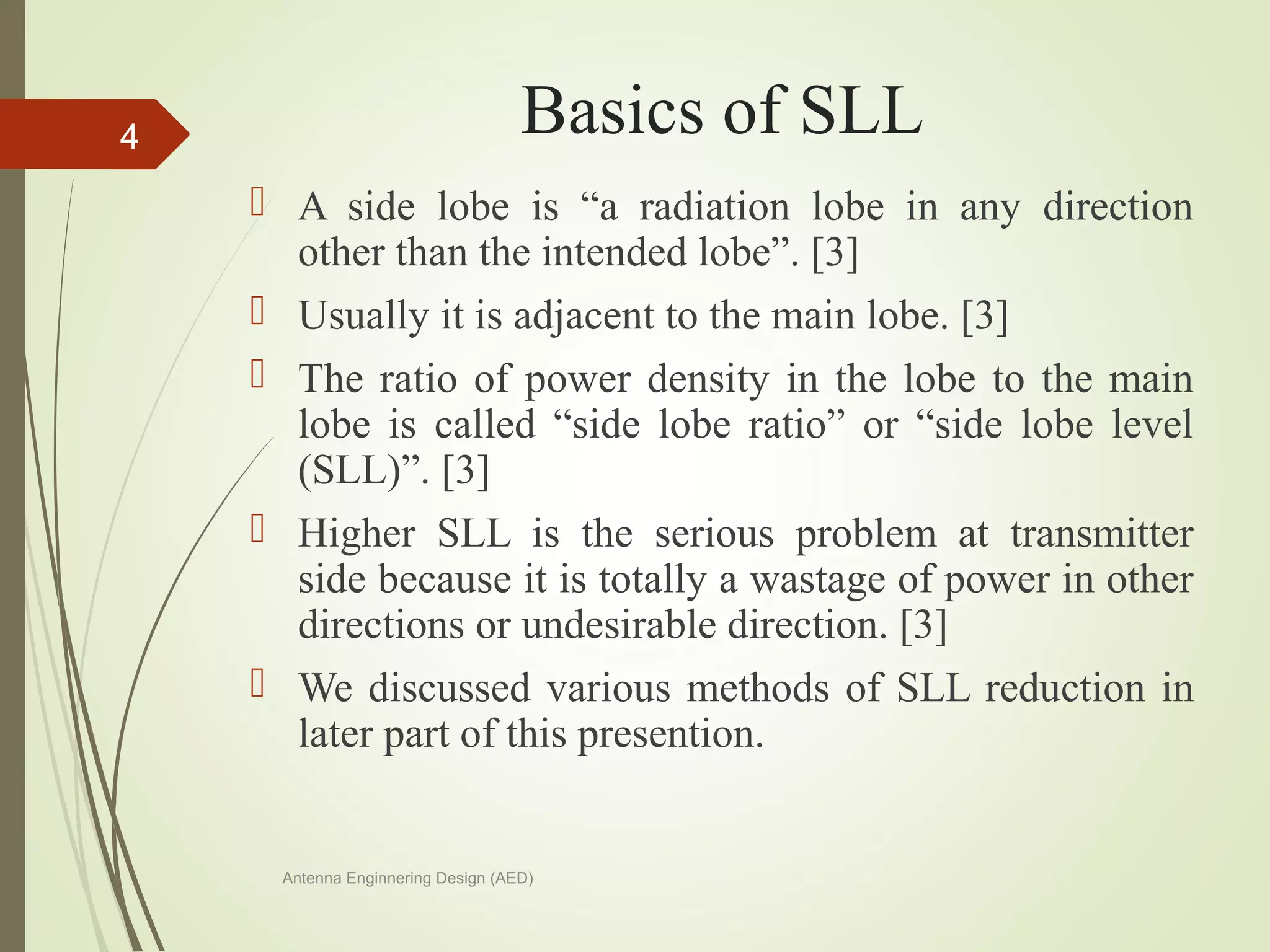 4

Basics of SLL

A side lobe is “a radiation lobe in any direction other than the intended lobe”. [3]

Usually it is adjacent to the main lobe. [3]

The ratio of power density in the lobe to the main lobe is called “side lobe ratio” or “side lobe level (SLL)”. [3]

Higher SLL is the serious problem at transmitter side because it is totally a wastage of power in other directions or undesirable direction. [3]

We discussed various methods of SLL reduction in later part of this presention.

Antenna Enginnering Design (AED)